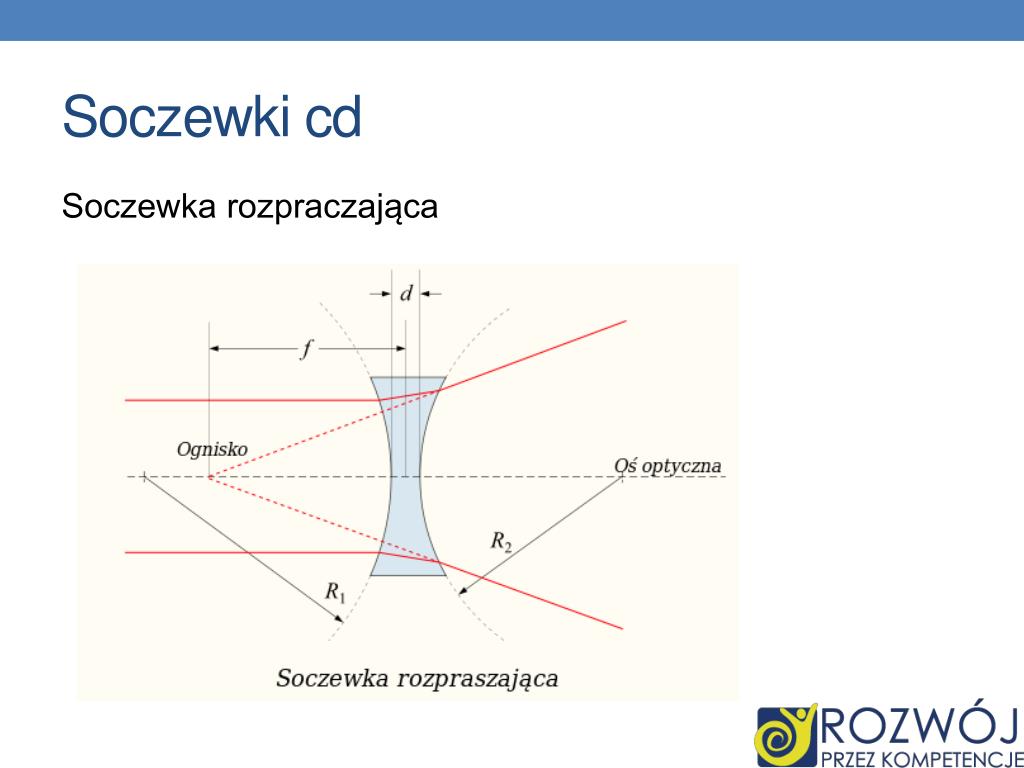 Soczewki cd

Soczewka rozpraczająca

$d$

$f$

Ognisko

Oś optyczna

$R_2$

$R_1$

Soczewka rozpraszająca

ROZWÓJ
PRZEZ KOMPETENCJE